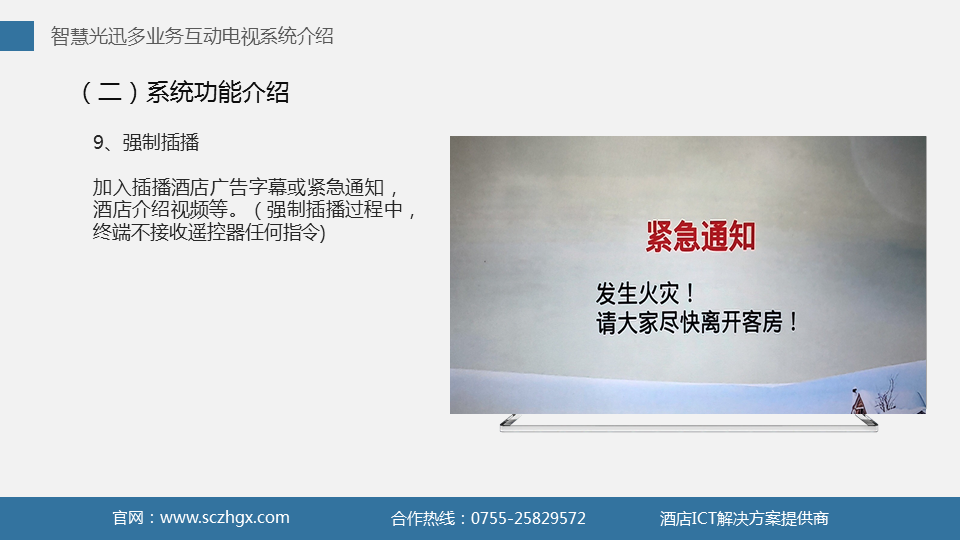 智慧光迅多业务互动电视系统介绍

（二）系统功能介绍

9、强制插播

加入插播酒店广告字幕或紧急通知，酒店介绍视频等。（强制插播过程中，终端不接收遥控器任何指令)

紧急通知

发生火灾！
请大家尽快离开客房！

官网：www.sczhgx.com　合作热线：0755-25829572　酒店ICT解决方案提供商